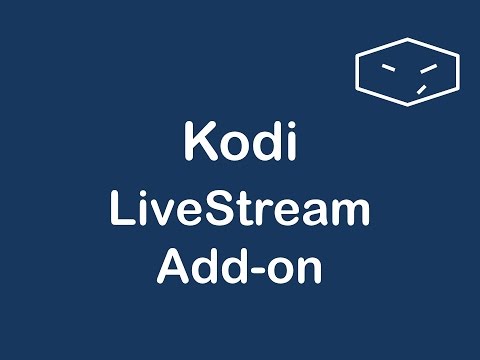 Kodi
LiveStream
Add-on